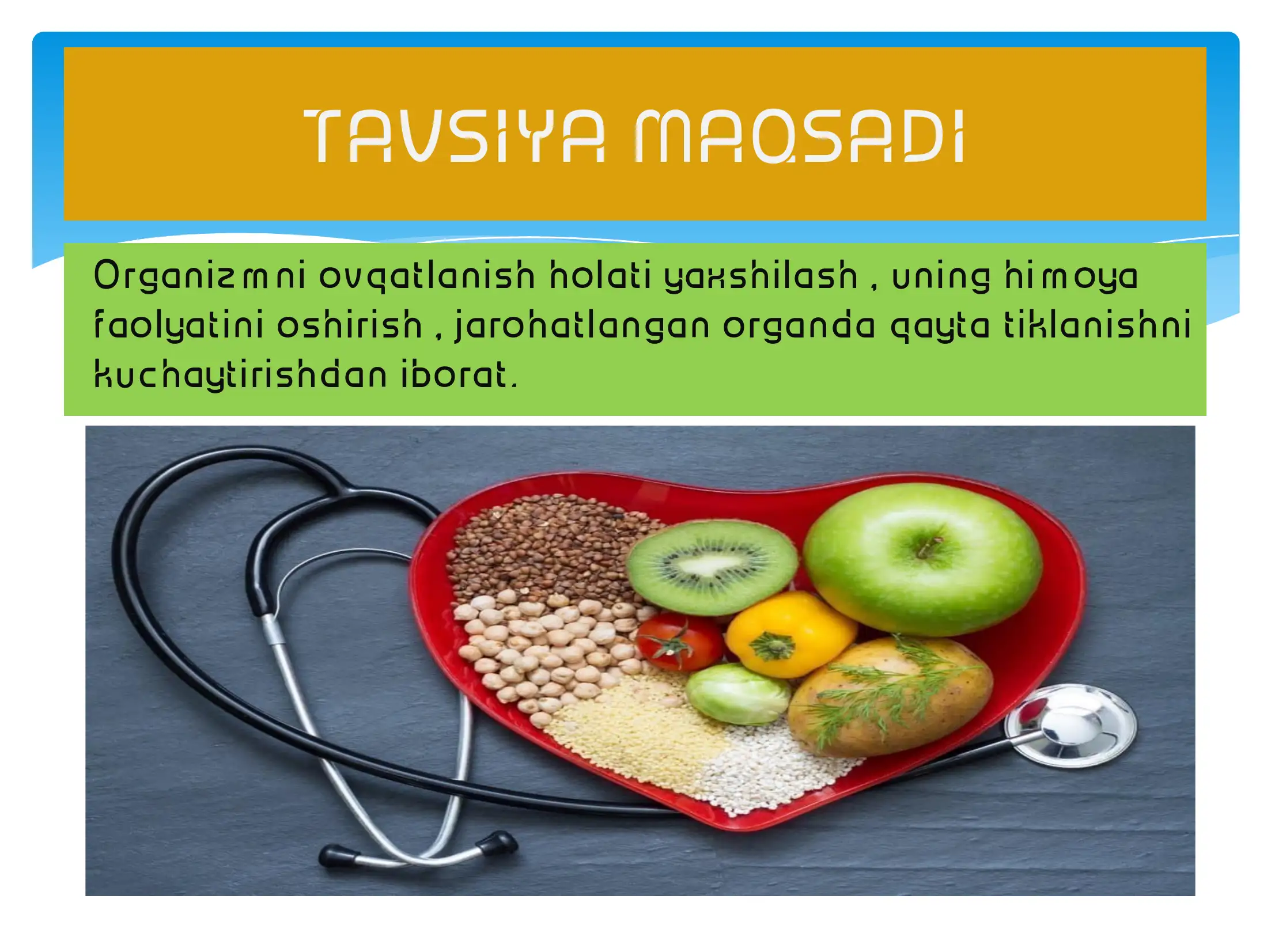 TAVSIYA MAQSADI

Organizmni ovqatlanish holati yaxshilash , uning himoya faolyatini oshirish , jarohatlangan organda qayta tiklanishni kuchaytirishdan iborat.